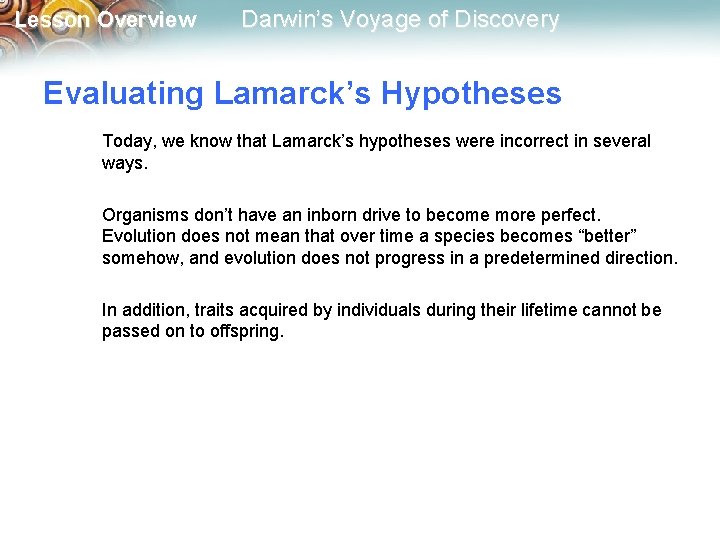 Lesson Overview Darwin's Voyage of Discovery

Evaluating Lamarck's Hypotheses

Today, we know that Lamarck's hypotheses were incorrect in several ways.

Organisms don't have an inborn drive to become more perfect. Evolution does not mean that over time a species becomes "better" somehow, and evolution does not progress in a predetermined direction.

In addition, traits acquired by individuals during their lifetime cannot be passed on to offspring.